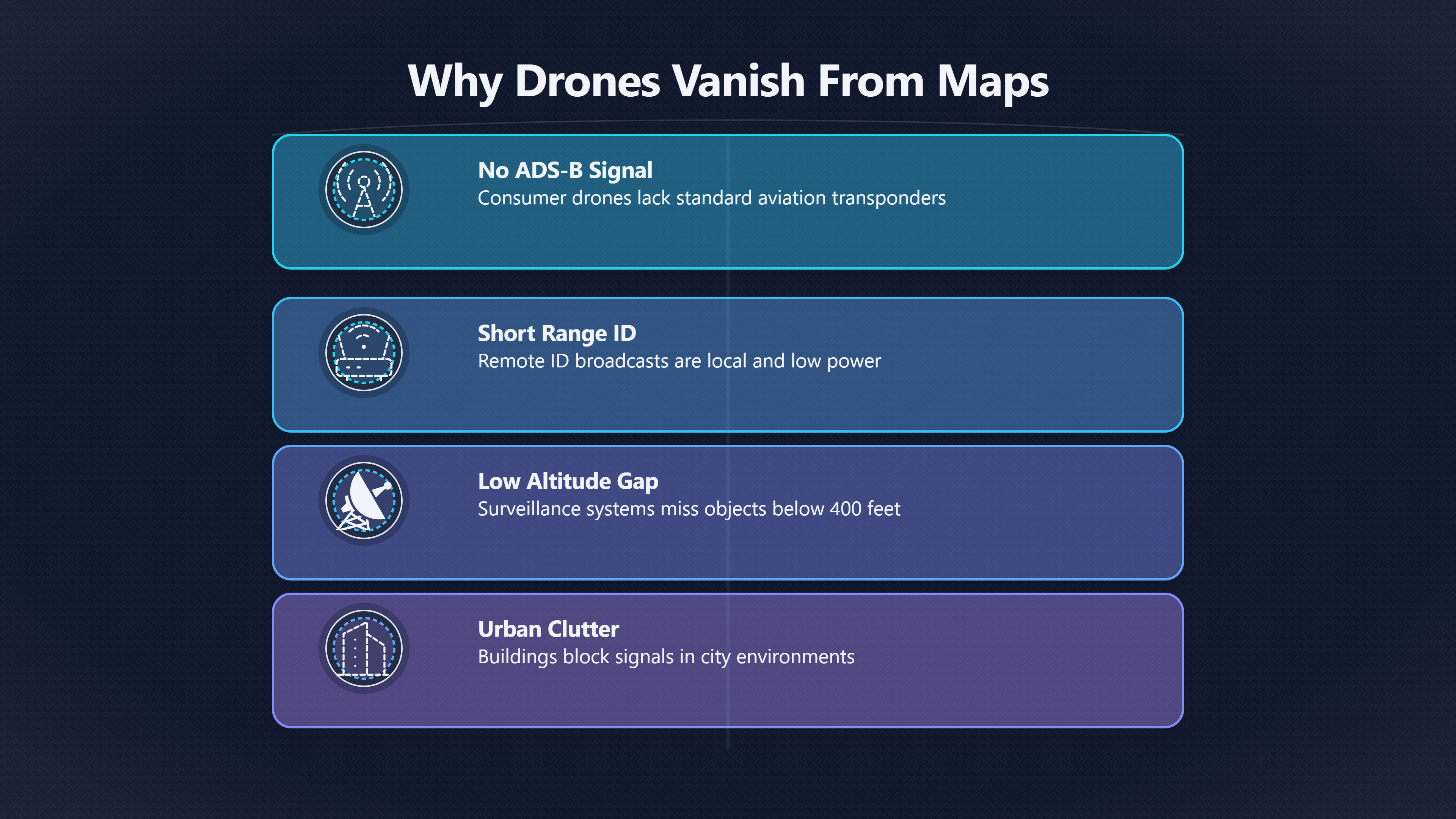 Why Drones Vanish From Maps

No ADS-B Signal
Consumer drones lack standard aviation transponders

Short Range ID
Remote ID broadcasts are local and low power

Low Altitude Gap
Surveillance systems miss objects below 400 feet

Urban Clutter
Buildings block signals in city environments